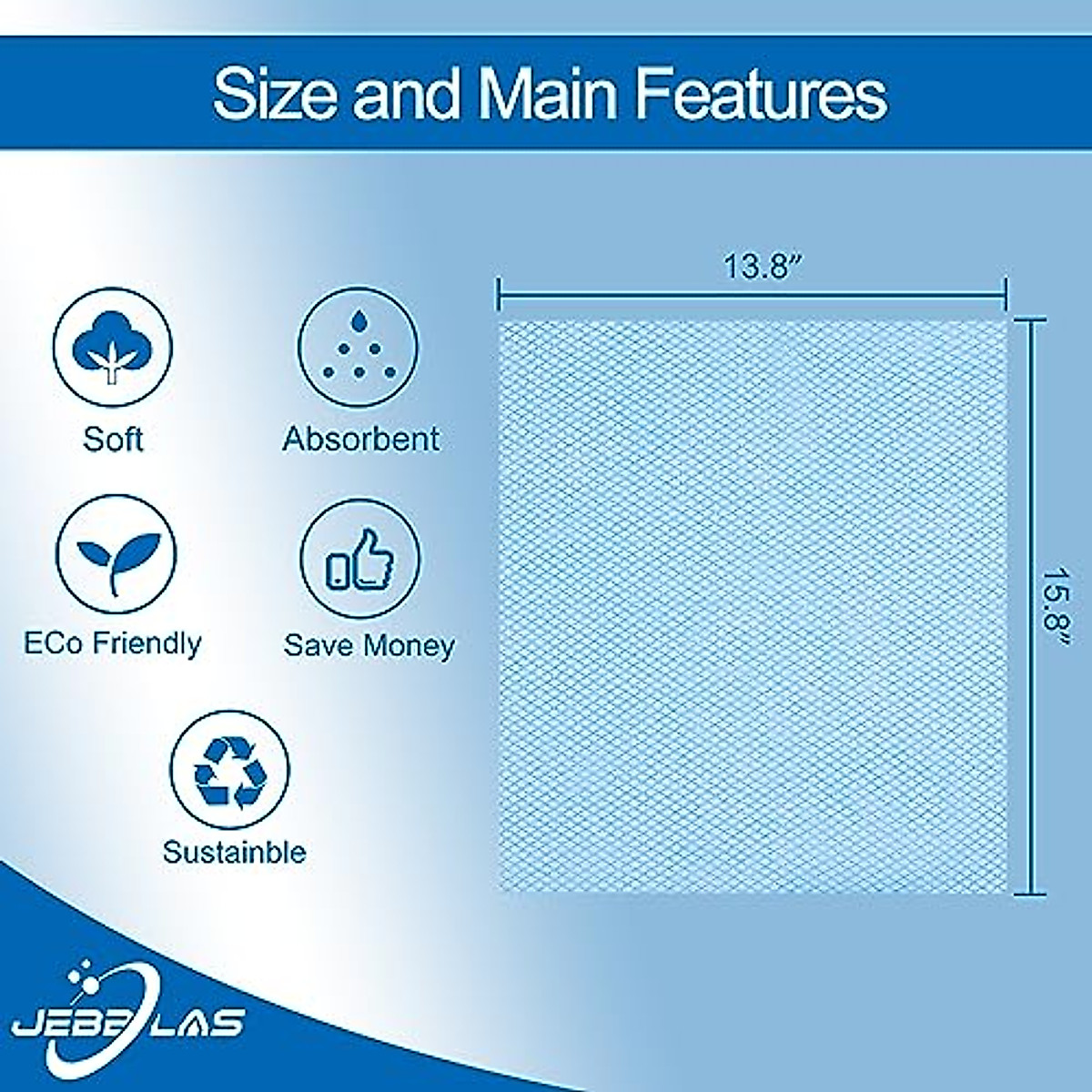 Size and Main Features

Soft

Absorbent

ECo Friendly

Save Money

Sustainble

13.8”

15.8”

JEBBLAS